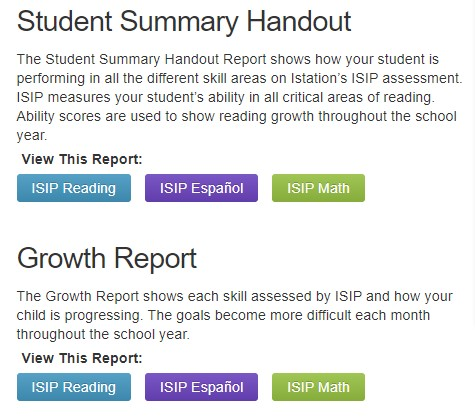 Student Summary Handout

The Student Summary Handout Report shows how your student is performing in all the different skill areas on Istation's ISIP assessment. ISIP measures your student's ability in all critical areas of reading. Ability scores are used to show reading growth throughout the school year.

View This Report:

ISIP Reading ISIP Español ISIP Math

Growth Report

The Growth Report shows each skill assessed by ISIP and how your child is progressing. The goals become more difficult each month throughout the school year.

View This Report:

ISIP Reading ISIP Español ISIP Math